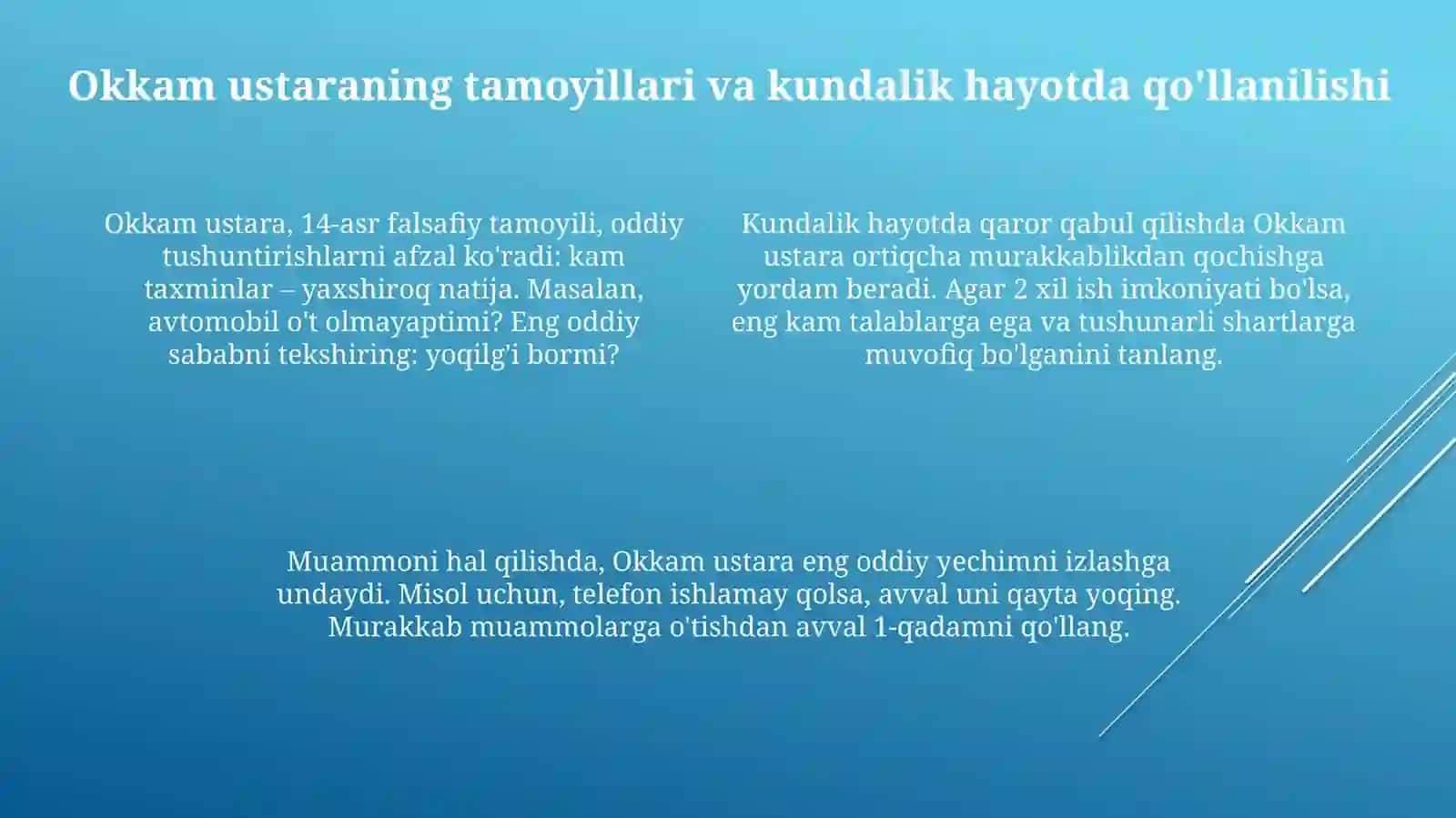 Okkam ustaraning tamoyillari va kundalik hayotda qo'llanilishi

Okkam ustara, 14-asr falsafiy tamoyili, oddiy tushuntirishlarni afzal ko'radi: kam taxminlar – yaxshiroq natija. Masalan, avtomobil o't olmayaptimi? Eng oddiy sababni tekshiring: yoqilg'i bormi?

Kundalik hayotda qaror qabul qilishda Okkam ustara ortiqcha murakkablikdan qochishga yordam beradi. Agar 2 xil ish imkoniyati bo'lsa, eng kam talablarga ega va tushunarli shartlarga muvofiq bo'lganini tanlang.

Muammoni hal qilishda, Okkam ustara eng oddiy yechimni izlashga undaydi. Misol uchun, telefon ishlamay qolsa, avval uni qayta yoqing. Murakkab muammolarga o'tishdan avval 1-qadamni qo'llang.